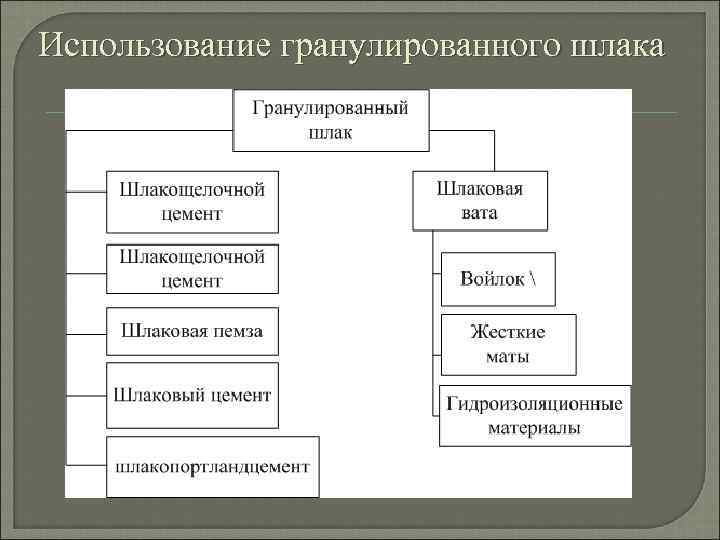 Использование гранулированного шлака

Гранулированный шлак

Шлакощелочной цемент

Шлакощелочной цемент

Шлаковая пемза

Шлаковый цемент

шлакопортландцемент

Шлаковая вата

Войлок \

Жесткие маты

Гидроизоляционные материалы